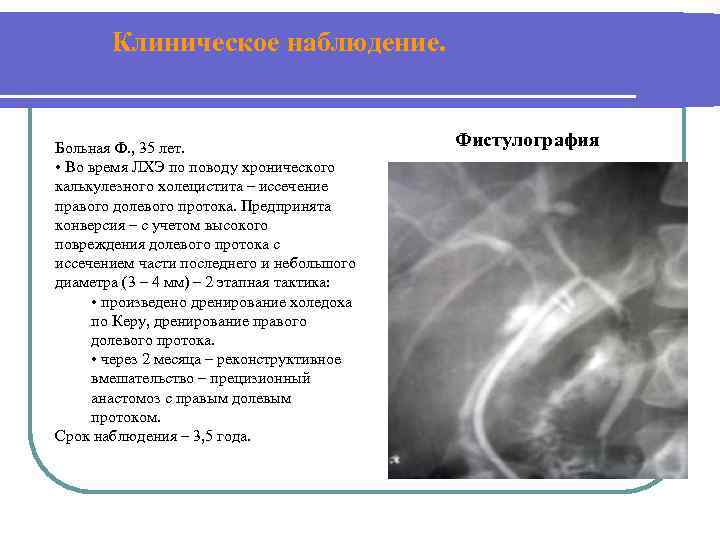 Клиническое наблюдение.

Больная Ф., 35 лет.
• Во время ЛХЭ по поводу хронического калькулезного холецистита – иссечение правого долевого протока. Предпринята конверсия – с учетом высокого повреждения долевого протока с иссечением части последнего и небольшого диаметра (3 – 4 мм) – 2 этапная тактика:
• произведено дренирование холедоха по Керу, дренирование правого долевого протока.
• через 2 месяца – реконструктивное вмешательство – прецизионный анастомоз с правым долевым протоком.
Срок наблюдения – 3,5 года.

Фистулография